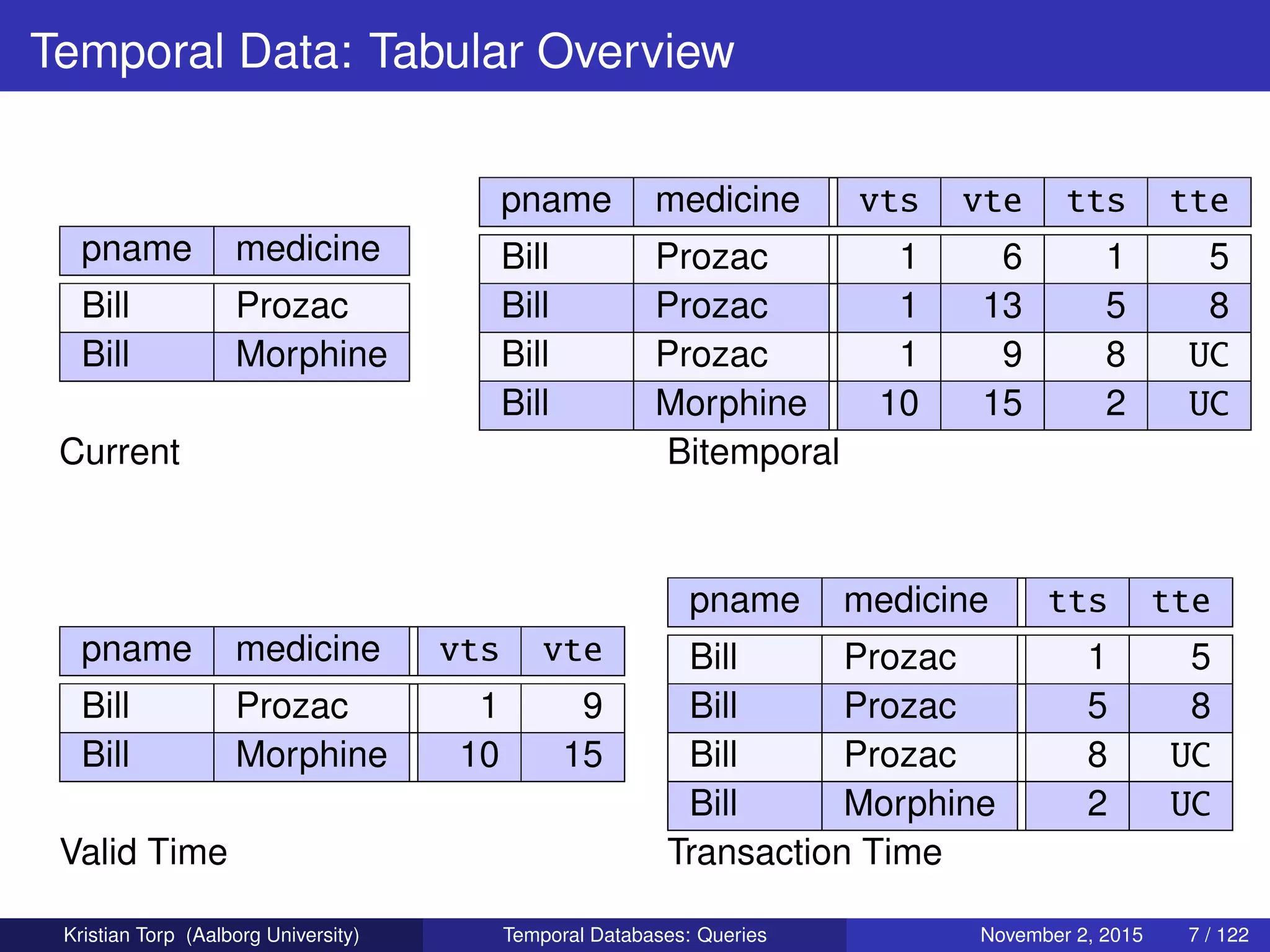 Temporal Data: Tabular Overview

| pname | medicine |
|---|---|
| Bill | Prozac |
| Bill | Morphine |

Current

| pname | medicine | vts | vte | tts | tte |
|---|---|---|---|---|---|
| Bill | Prozac | 1 | 6 | 1 | 5 |
| Bill | Prozac | 1 | 13 | 5 | 8 |
| Bill | Prozac | 1 | 9 | 8 | UC |
| Bill | Morphine | 10 | 15 | 2 | UC |

Bitemporal

| pname | medicine | vts | vte |
|---|---|---|---|
| Bill | Prozac | 1 | 9 |
| Bill | Morphine | 10 | 15 |

Valid Time

| pname | medicine | tts | tte |
|---|---|---|---|
| Bill | Prozac | 1 | 5 |
| Bill | Prozac | 5 | 8 |
| Bill | Prozac | 8 | UC |
| Bill | Morphine | 2 | UC |

Transaction Time

Kristian Torp (Aalborg University) Temporal Databases: Queries November 2, 2015 7 / 122